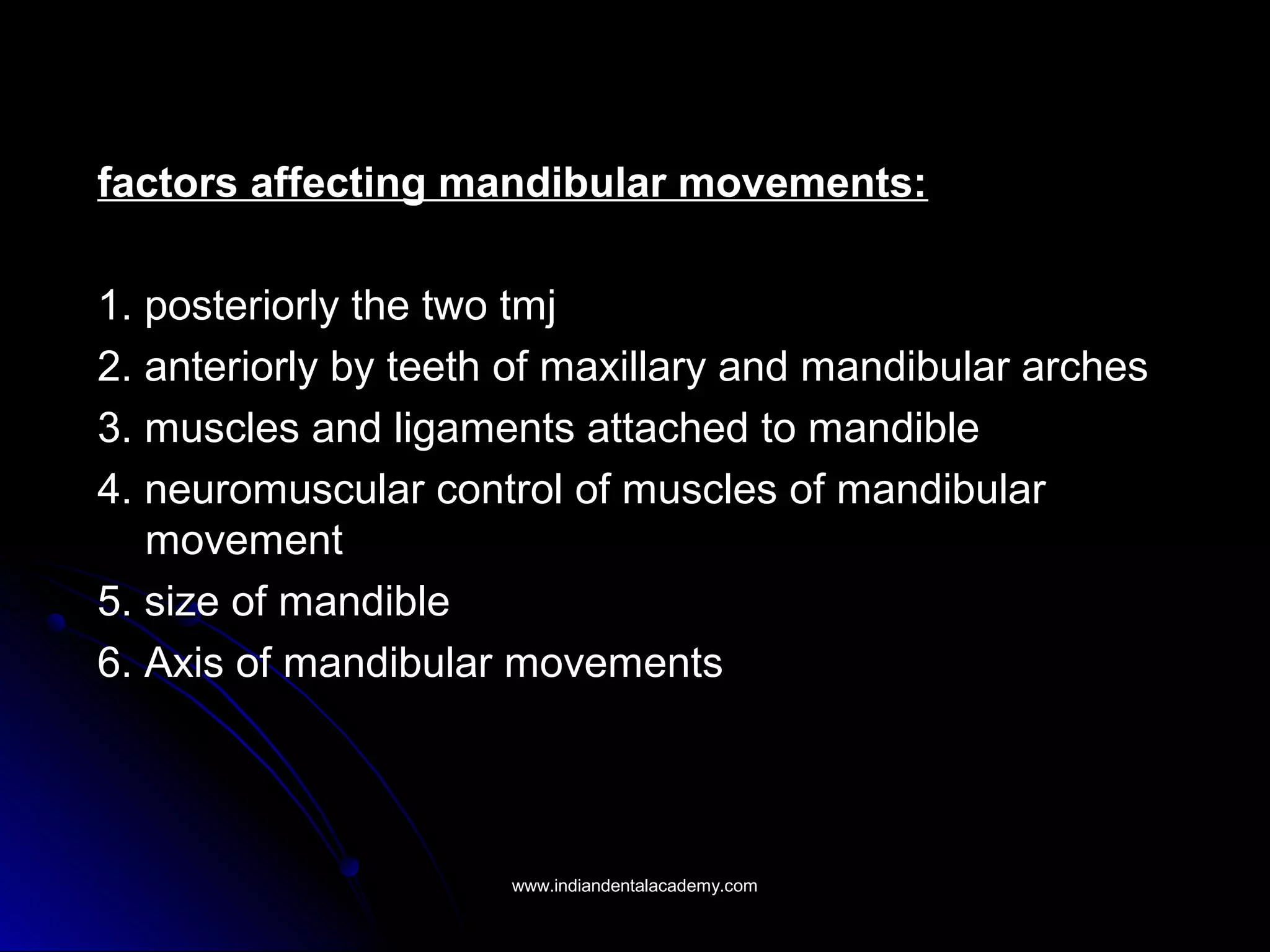 factors affecting mandibular movements:

1. posteriorly the two tmj
2. anteriorly by teeth of maxillary and mandibular arches
3. muscles and ligaments attached to mandible
4. neuromuscular control of muscles of mandibular movement
5. size of mandible
6. Axis of mandibular movements

www.indiandentalacademy.com